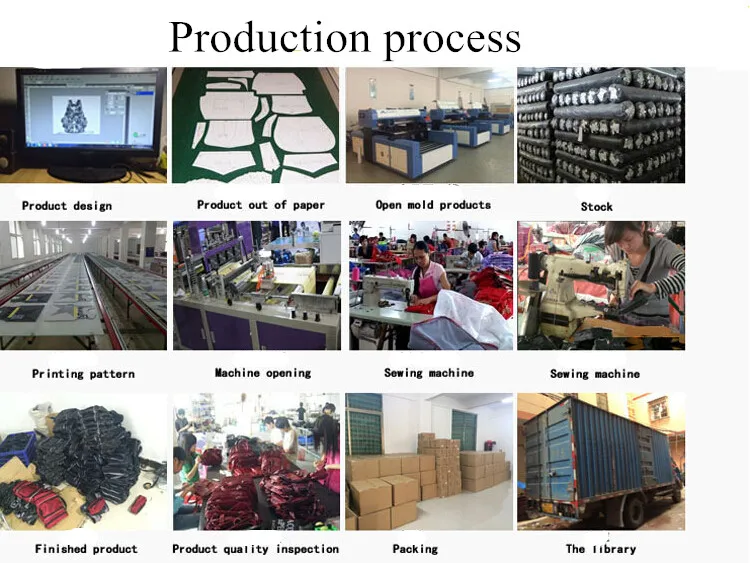 Production process

Product design

Product out of paper

Open mold products

Stock

Printing pattern

Machine opening

Sewing machine

Sewing machine

Finished product

Product quality inspection

Packing

The library